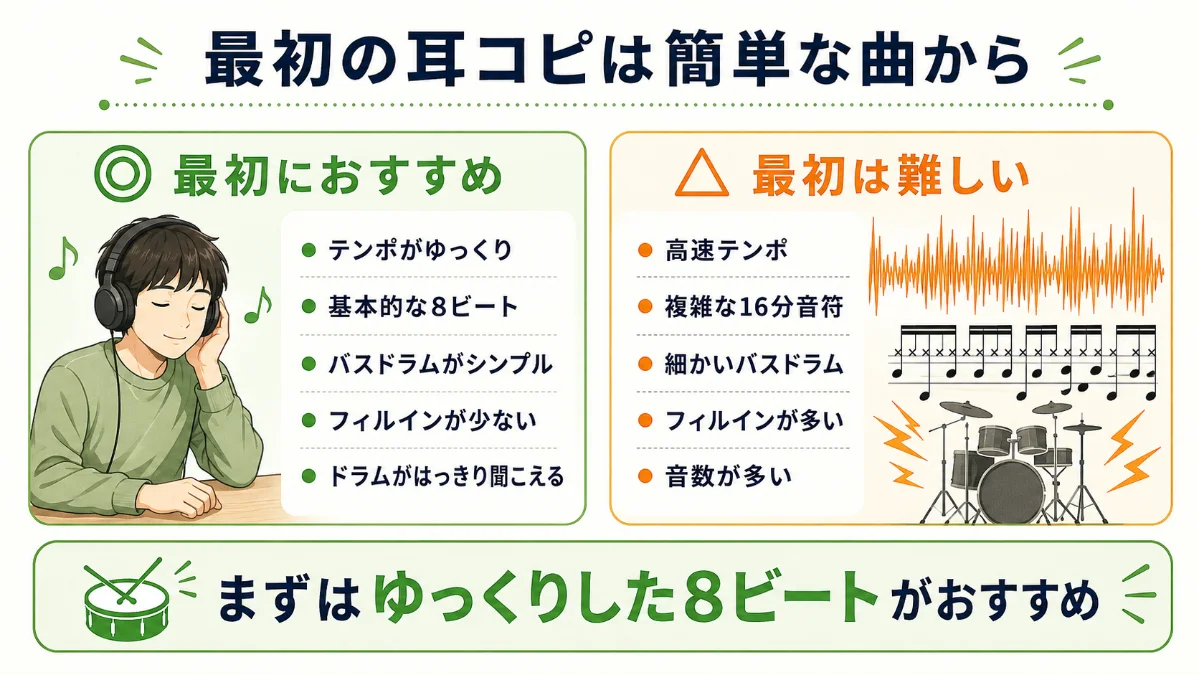 最初の耳コピは簡単な曲から

◎ 最初におすすめ

テンポがゆっくり
基本的な8ビート
バスドラムがシンプル
フィルインが少ない
ドラムがはっきり聞こえる

△ 最初は難しい

高速テンポ
複雑な16分音符
細かいバスドラム
フィルインが多い
音数が多い

まずはゆっくりした8ビートがおすすめ